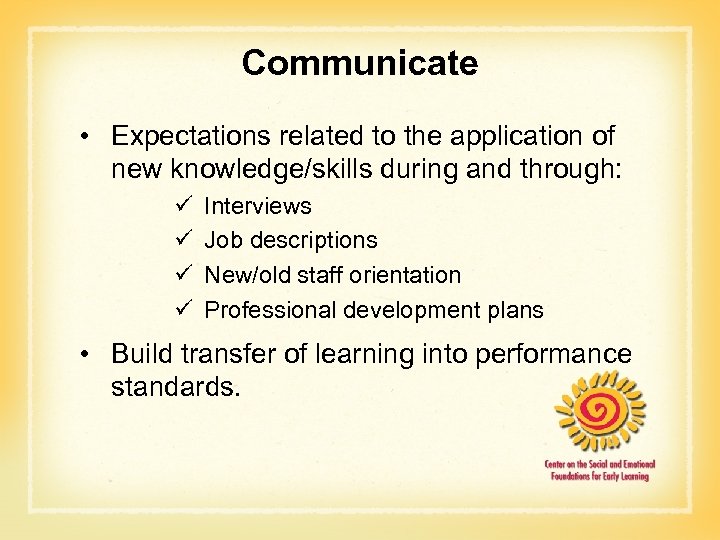 Communicate

• Expectations related to the application of new knowledge/skills during and through:

✓ Interviews
✓ Job descriptions
✓ New/old staff orientation
✓ Professional development plans

• Build transfer of learning into performance standards.

Center on the Social and Emotional Foundations for Early Learning